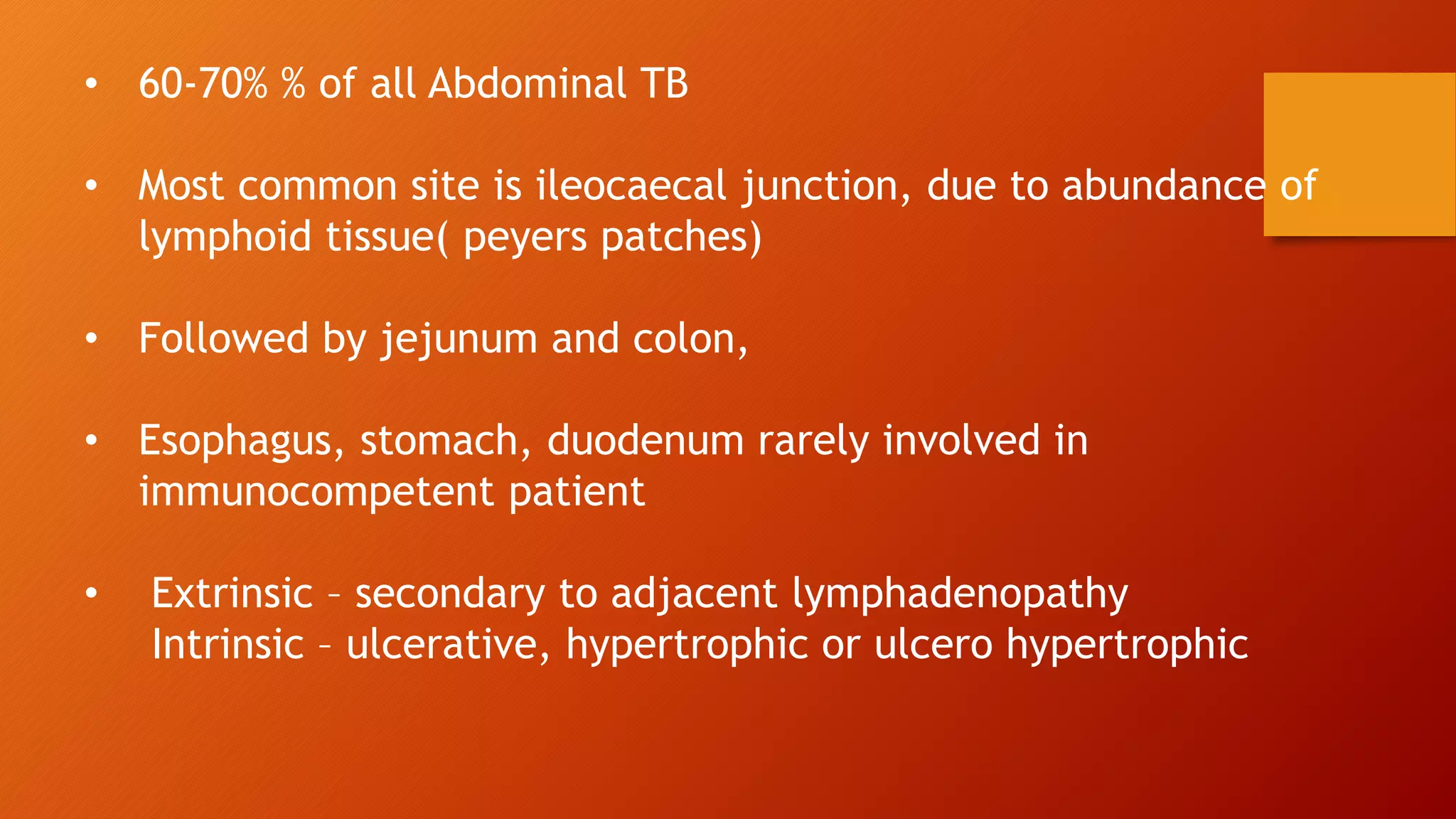 • 60-70% % of all Abdominal TB

• Most common site is ileocaecal junction, due to abundance of lymphoid tissue( peyers patches)

• Followed by jejunum and colon,

• Esophagus, stomach, duodenum rarely involved in immunocompetent patient

• Extrinsic – secondary to adjacent lymphadenopathy
Intrinsic – ulcerative, hypertrophic or ulcero hypertrophic